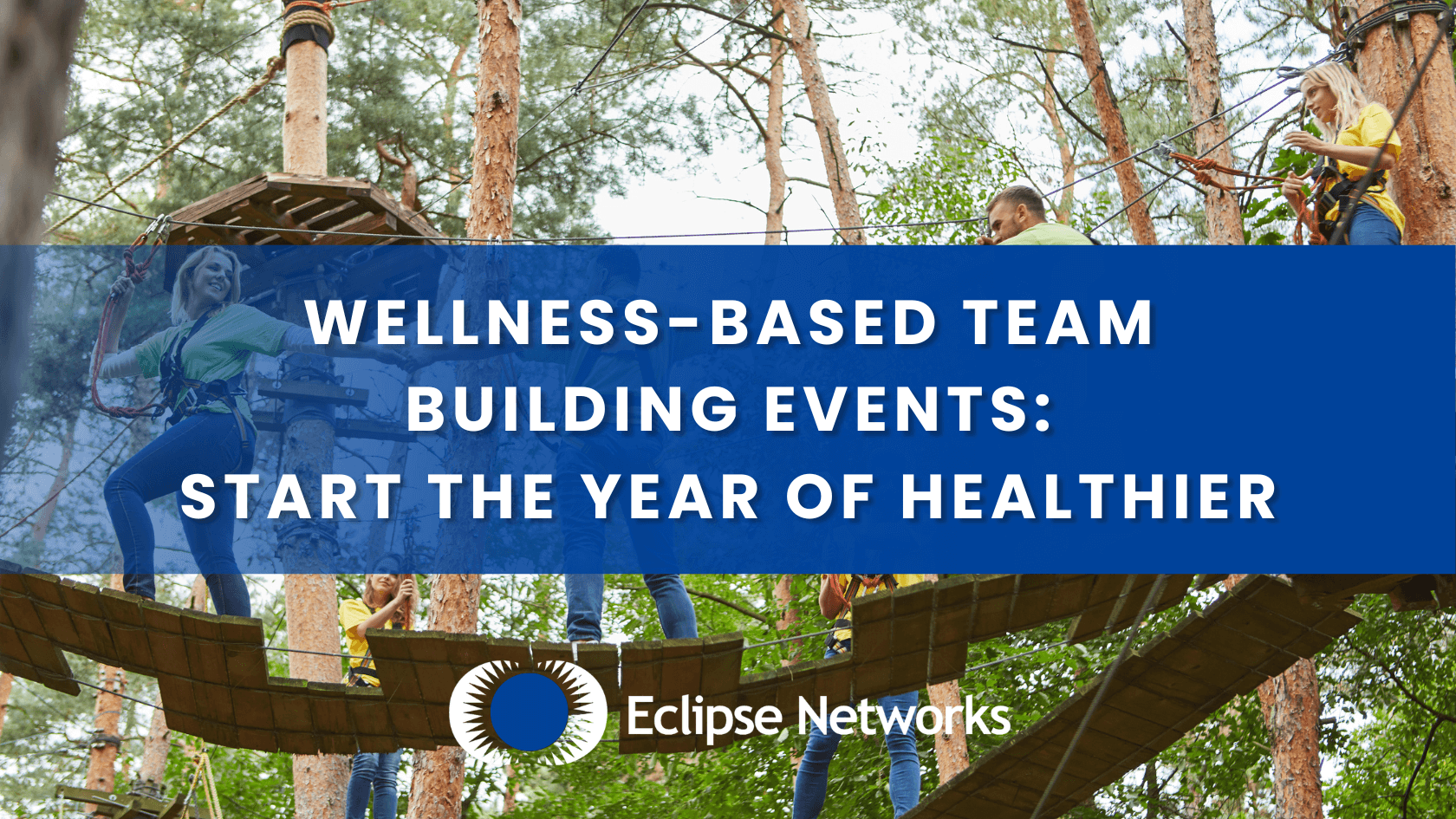 WELLNESS-BASED TEAM BUILDING EVENTS: START THE YEAR OF HEALTHIER

Eclipse Networks